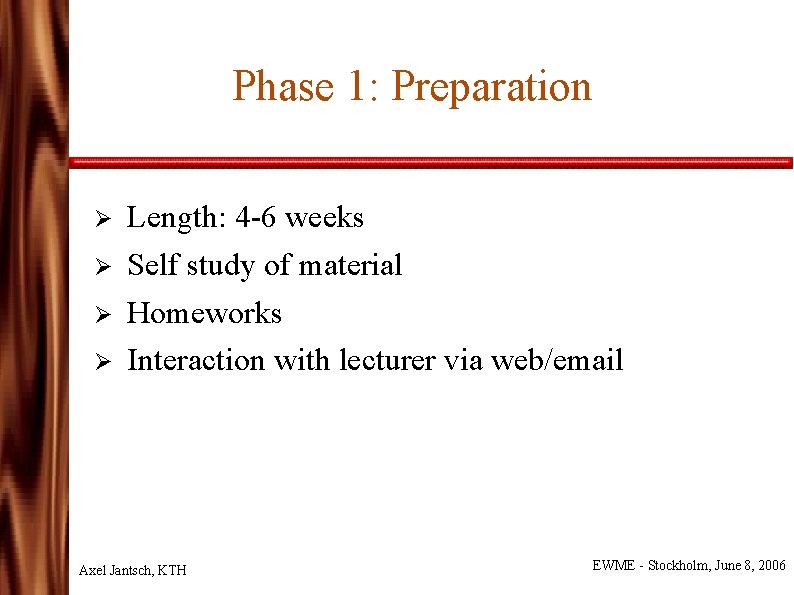 Phase 1: Preparation

➢ Length: 4-6 weeks
➢ Self study of material
➢ Homeworks
➢ Interaction with lecturer via web/email

Axel Jantsch, KTH

EWME - Stockholm, June 8, 2006